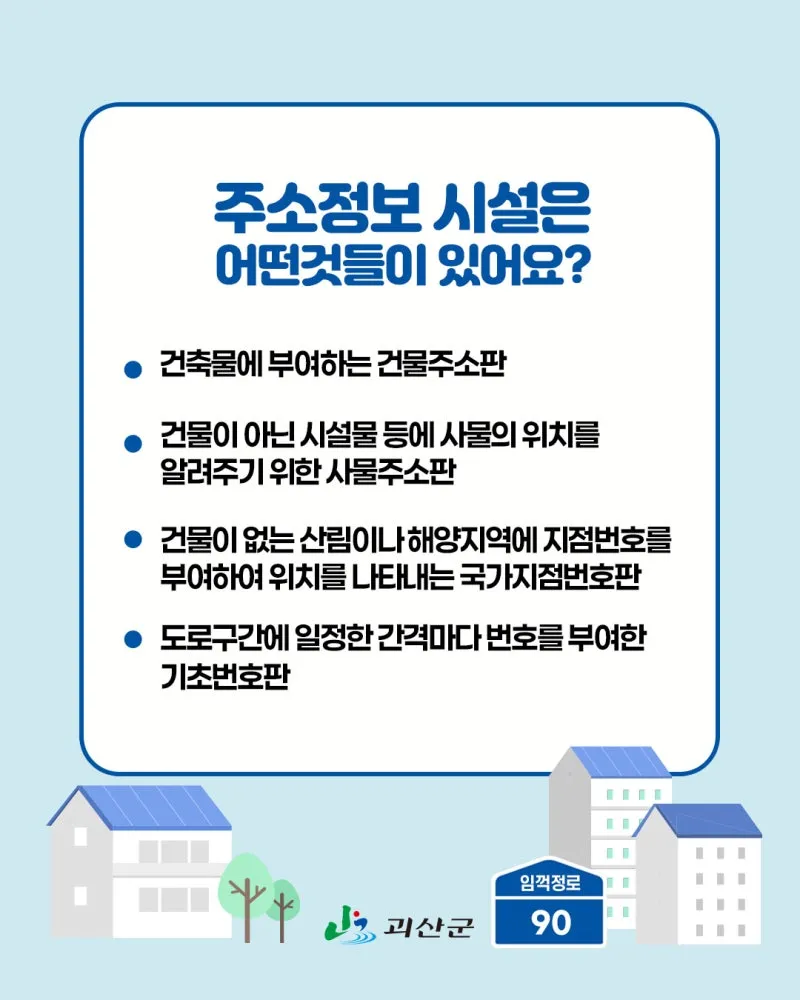 주소정보 시설은
어떤것들이 있어요?

● 건축물에 부여하는 건물주소판

● 건물이 아닌 시설물 등에 사물의 위치를 알려주기 위한 사물주소판

● 건물이 없는 산림이나 해양지역에 지점번호를 부여하여 위치를 나타내는 국가지점번호판

● 도로구간에 일정한 간격마다 번호를 부여한 기초번호판

괴산군

임꺽정로
90